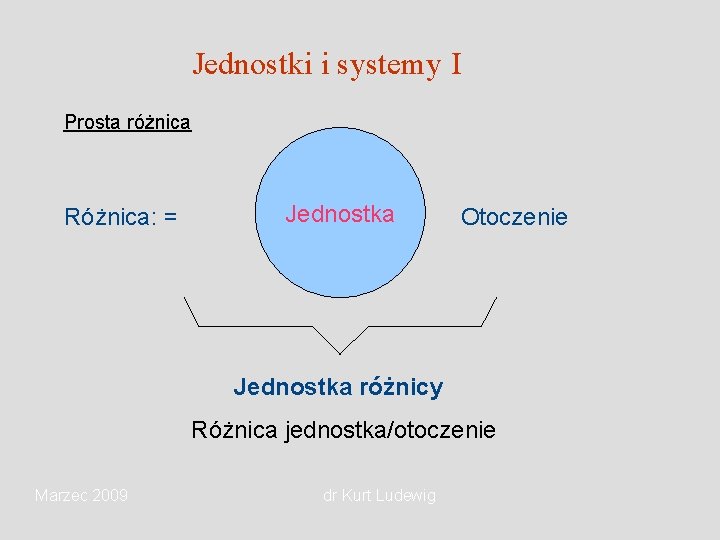 Jednostki i systemy I

Prosta różnica

Różnica: =

Jednostka

Otoczenie

Jednostka różnicy

Różnica jednostka/otoczenie

Marzec 2009

dr Kurt Ludewig